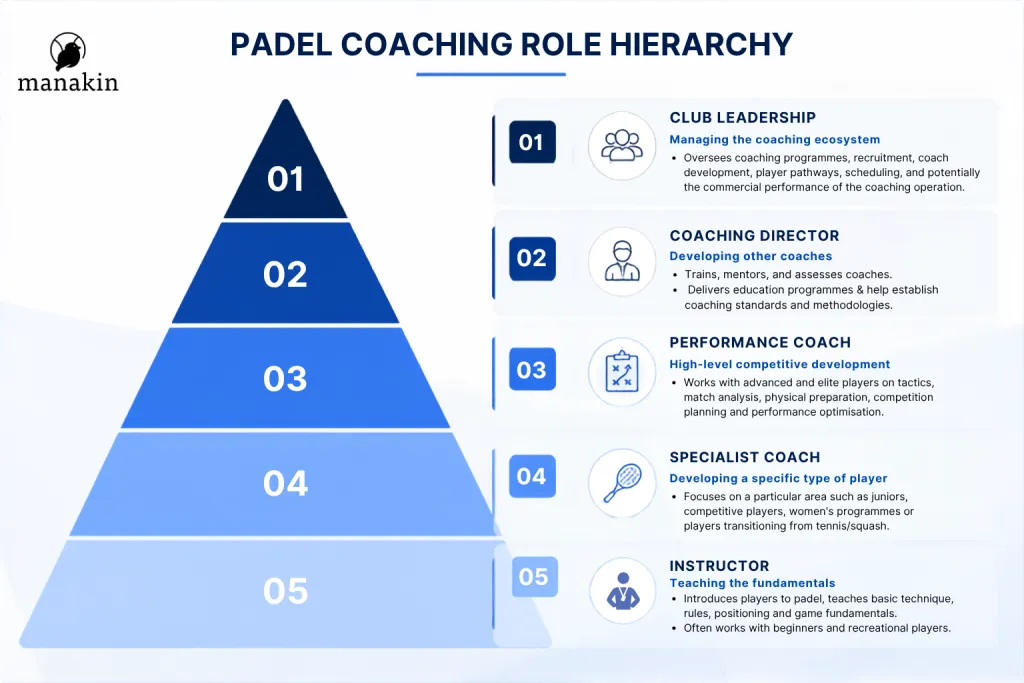 manakin

PADEL COACHING ROLE HIERARCHY

01

02

03

04

05

01

CLUB LEADERSHIP

Managing the coaching ecosystem

• Oversees coaching programmes, recruitment, coach development, player pathways, scheduling, and potentially the commercial performance of the coaching operation.

02

COACHING DIRECTOR

Developing other coaches

• Trains, mentors, and assesses coaches.
• Delivers education programmes & help establish coaching standards and methodologies.

03

PERFORMANCE COACH

High-level competitive development

• Works with advanced and elite players on tactics, match analysis, physical preparation, competition planning and performance optimisation.

04

SPECIALIST COACH

Developing a specific type of player

• Focuses on a particular area such as juniors, competitive players, women's programmes or players transitioning from tennis/squash.

05

INSTRUCTOR

Teaching the fundamentals

• Introduces players to padel, teaches basic technique, rules, positioning and game fundamentals.
• Often works with beginners and recreational players.